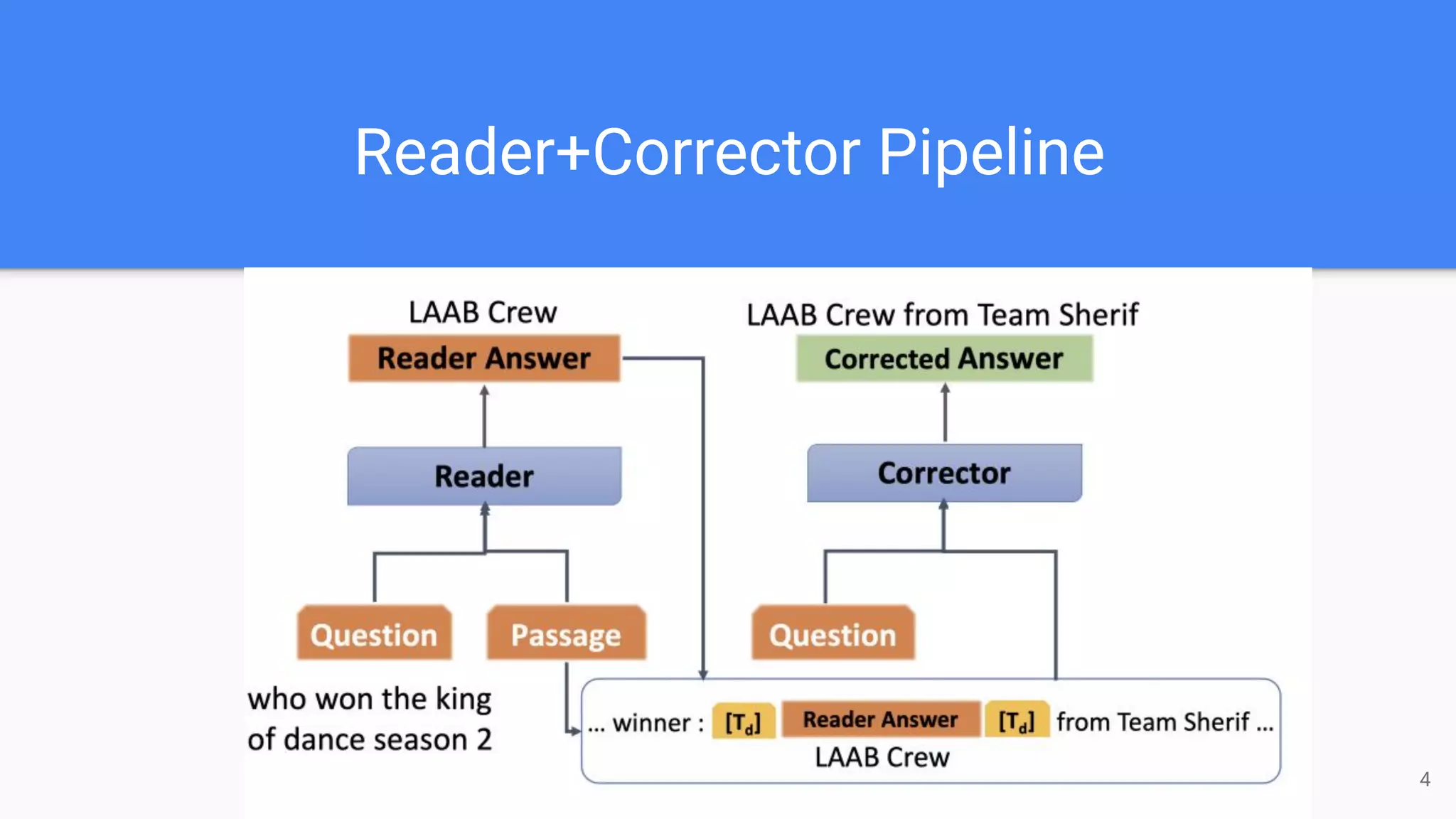 Reader+Corrector Pipeline

LAAB Crew

Reader Answer

Reader

Question

Passage

who won the king of dance season 2

LAAB Crew from Team Sherif

Corrected Answer

Corrector

Question

... winner : $[T_d]$ Reader Answer $[T_d]$ from Team Sherif ...

LAAB Crew

4